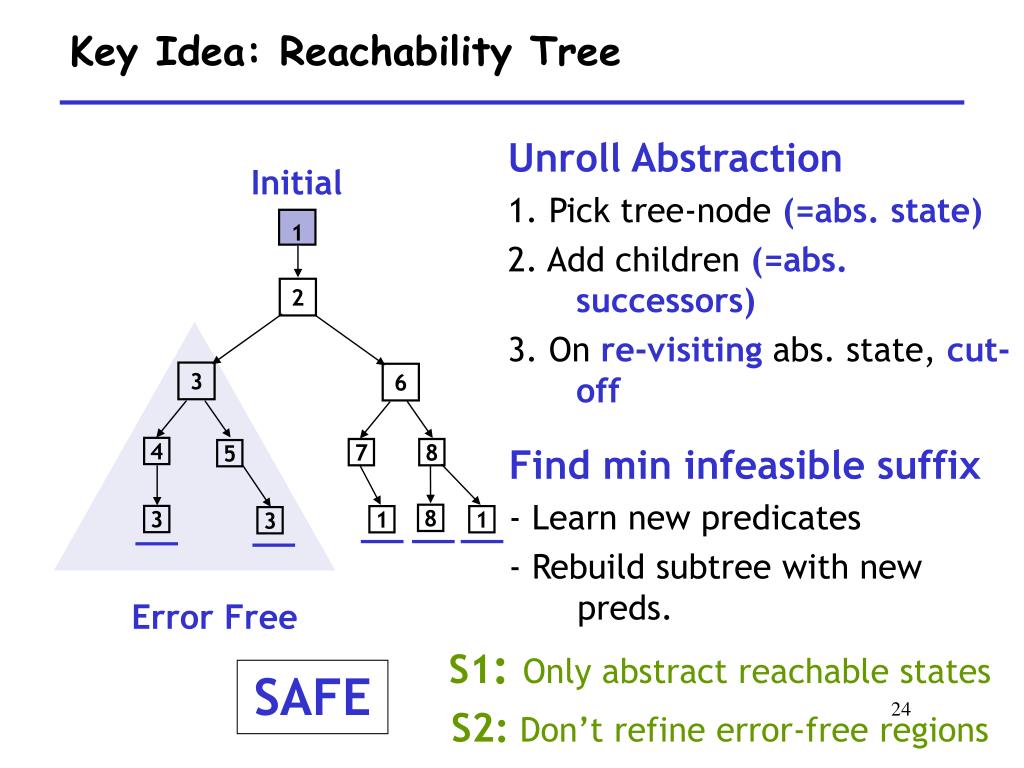 Key Idea: Reachability Tree

Initial

1

2

3

6

4

5

7

8

3

3

1

8

1

Error Free

SAFE

Unroll Abstraction

1. Pick tree-node (=abs. state)

2. Add children (=abs. successors)

3. On re-visiting abs. state, cut-off

Find min infeasible suffix

- Learn new predicates

- Rebuild subtree with new preds.

S1: Only abstract reachable states

S2: Don't refine error-free regions

24